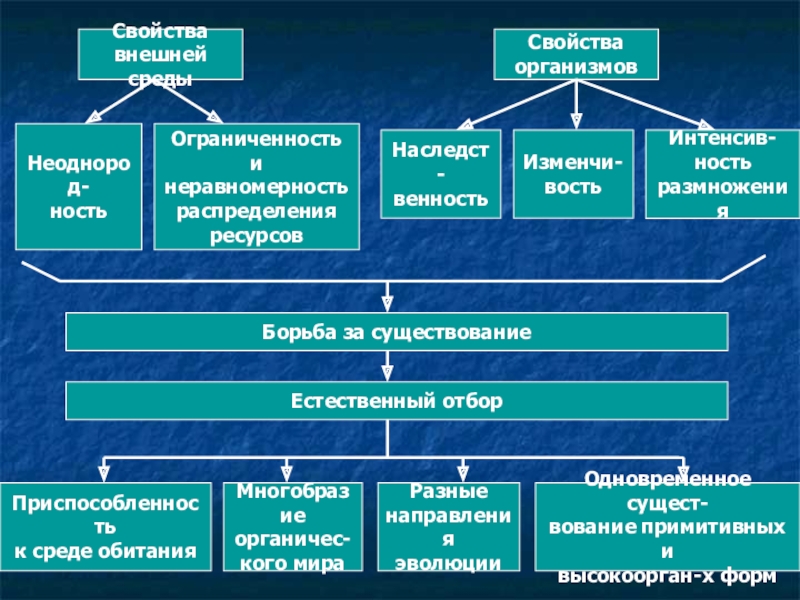 Свойства внешней среды

Свойства организмов

Неоднород-ность

Ограниченность и неравномерность распределения ресурсов

Наследст-венность

Изменчи-вость

Интенсив-ность размножения

Борьба за существование

Естественный отбор

Приспособленность к среде обитания

Многообразие органичес-кого мира

Разные направления эволюции

Одновременное сущест-вование примитивных и высокоорган-х форм